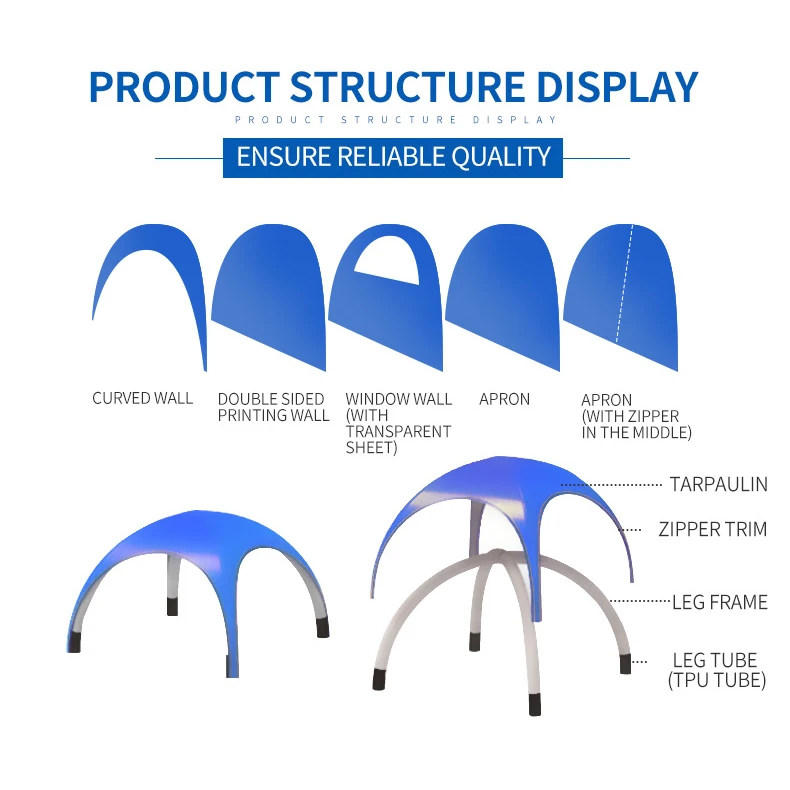 PRODUCT STRUCTURE DISPLAY

PRODUCT STRUCTURE DISPLAY

ENSURE RELIABLE QUALITY

CURVED WALL

DOUBLE SIDED PRINTING WALL

WINDOW WALL (WITH TRANSPARENT SHEET)

APRON

APRON (WITH ZIPPER IN THE MIDDLE)

TARPAULIN

ZIPPER TRIM

LEG FRAME

LEG TUBE (TPU TUBE)